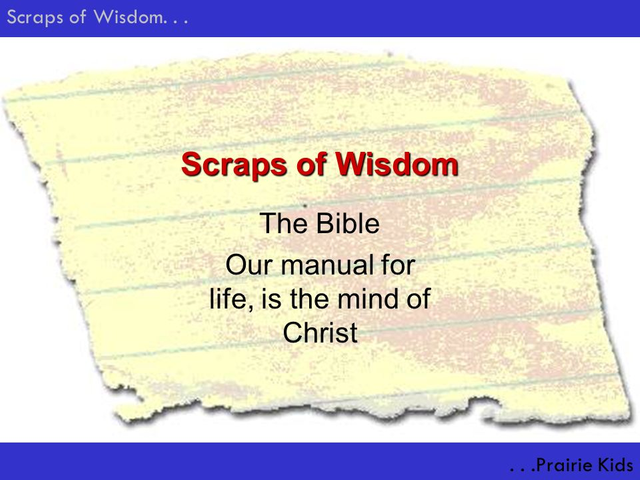 Scraps of Wisdom. . .

Scraps of Wisdom

The Bible

Our manual for life, is the mind of Christ

. . .Prairie Kids